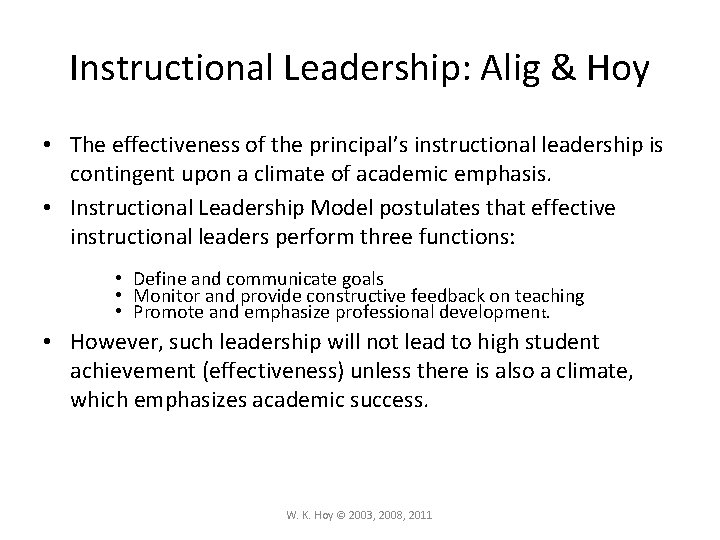 Instructional Leadership: Alig & Hoy

• The effectiveness of the principal's instructional leadership is contingent upon a climate of academic emphasis.

• Instructional Leadership Model postulates that effective instructional leaders perform three functions:

• Define and communicate goals
• Monitor and provide constructive feedback on teaching
• Promote and emphasize professional development.

• However, such leadership will not lead to high student achievement (effectiveness) unless there is also a climate, which emphasizes academic success.

W. K. Hoy © 2003, 2008, 2011